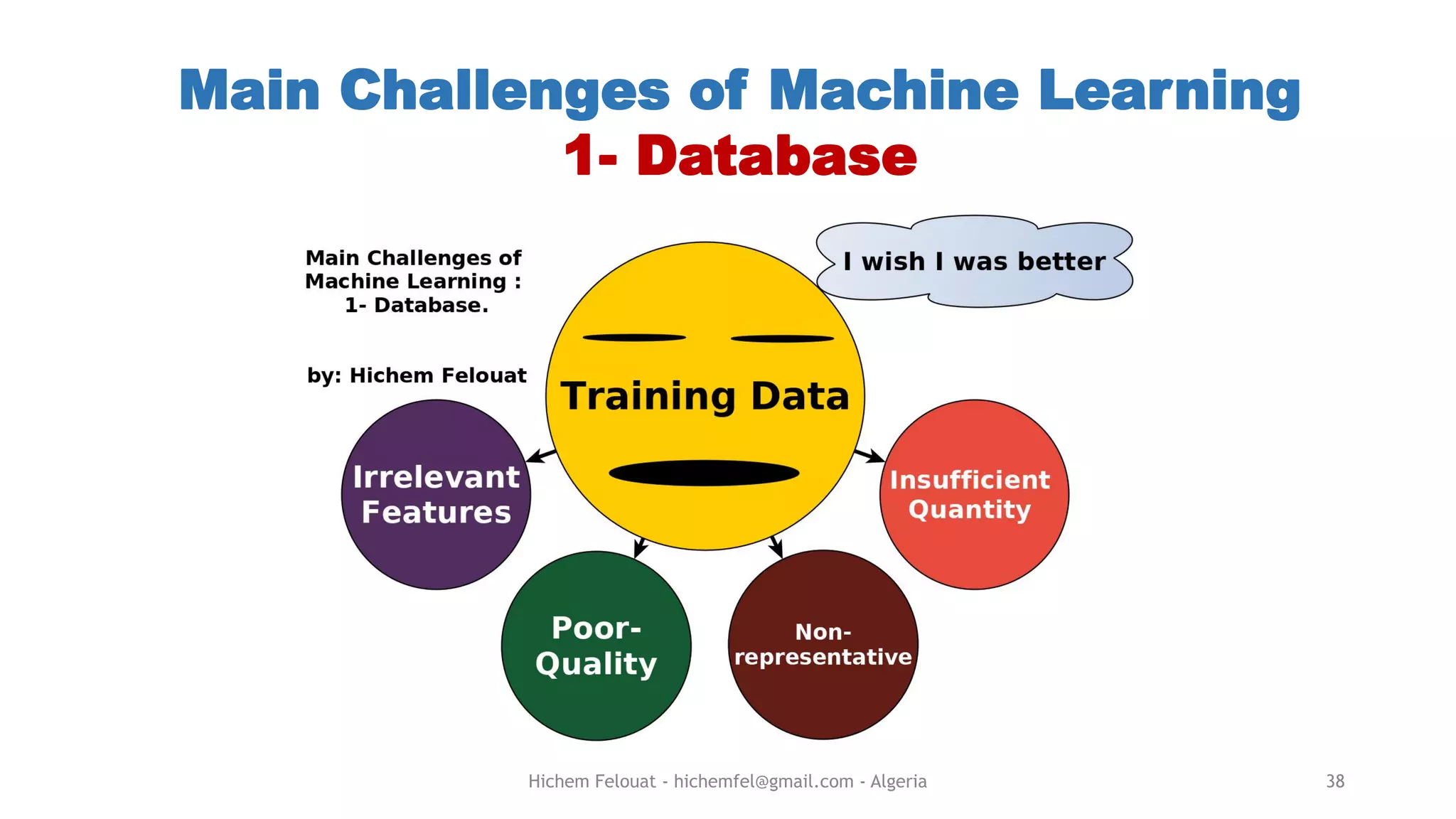 Main Challenges of Machine Learning
1- Database

Main Challenges of Machine Learning : 1- Database.

by: Hichem Felouat

I wish I was better

Training Data

Irrelevant Features

Insufficient Quantity

Poor-Quality

Non-representative

Hichem Felouat - hichemfel@gmail.com - Algeria

38